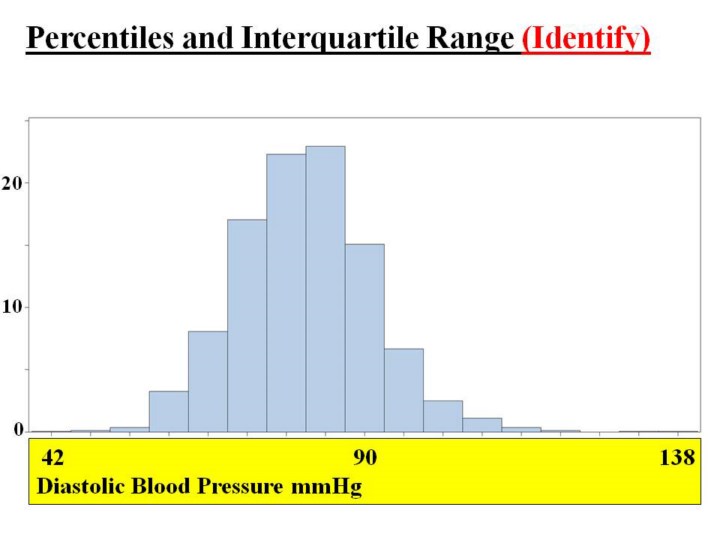 Percentiles and Interquartile Range (Identify)

20
10
0

42
90
138
Diastolic Blood Pressure mmHg